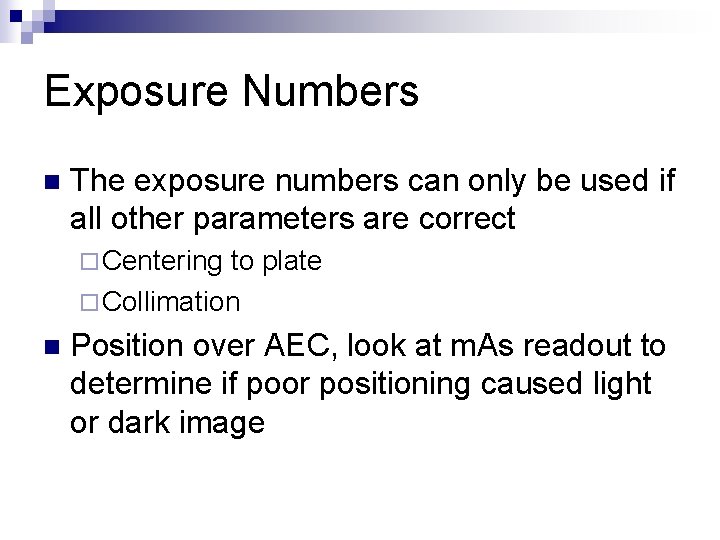 Exposure Numbers

The exposure numbers can only be used if all other parameters are correct

Centering to plate

Collimation

Position over AEC, look at mAs readout to determine if poor positioning caused light or dark image